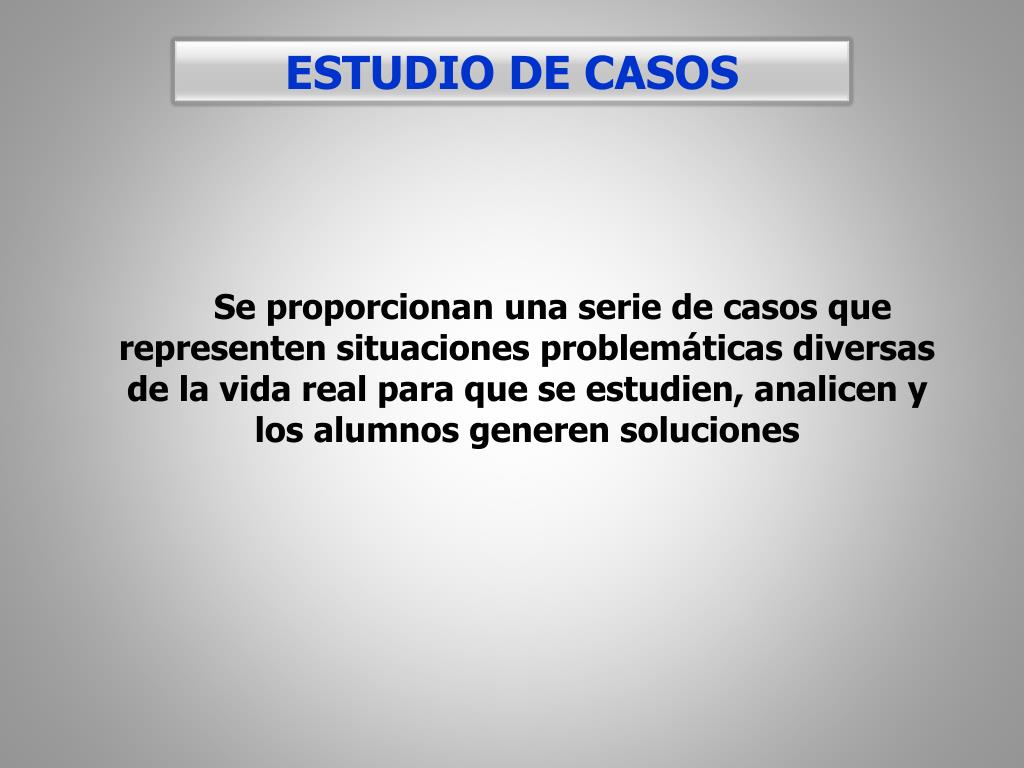 ESTUDIO DE CASOS

Se proporcionan una serie de casos que representen situaciones problemáticas diversas de la vida real para que se estudien, analicen y los alumnos generen soluciones